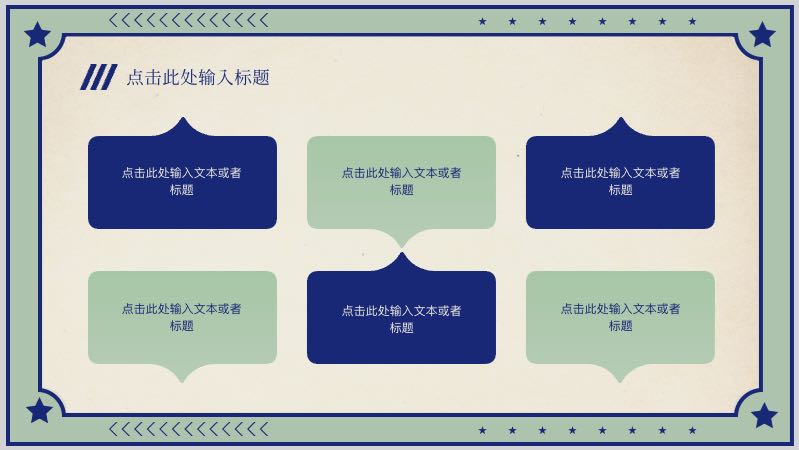 点击此处输入标题

点击此处输入文本或者标题

点击此处输入文本或者标题

点击此处输入文本或者标题

点击此处输入文本或者标题

点击此处输入文本或者标题

点击此处输入文本或者标题